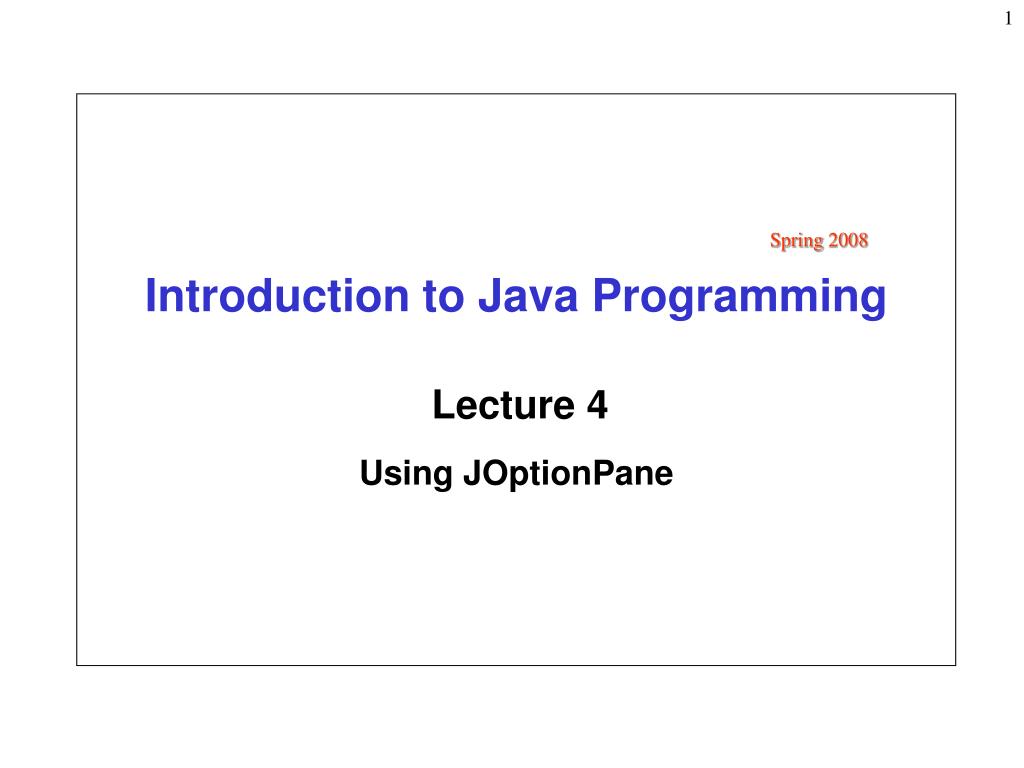 1

Spring 2008

Introduction to Java Programming

Lecture 4

Using JOptionPane